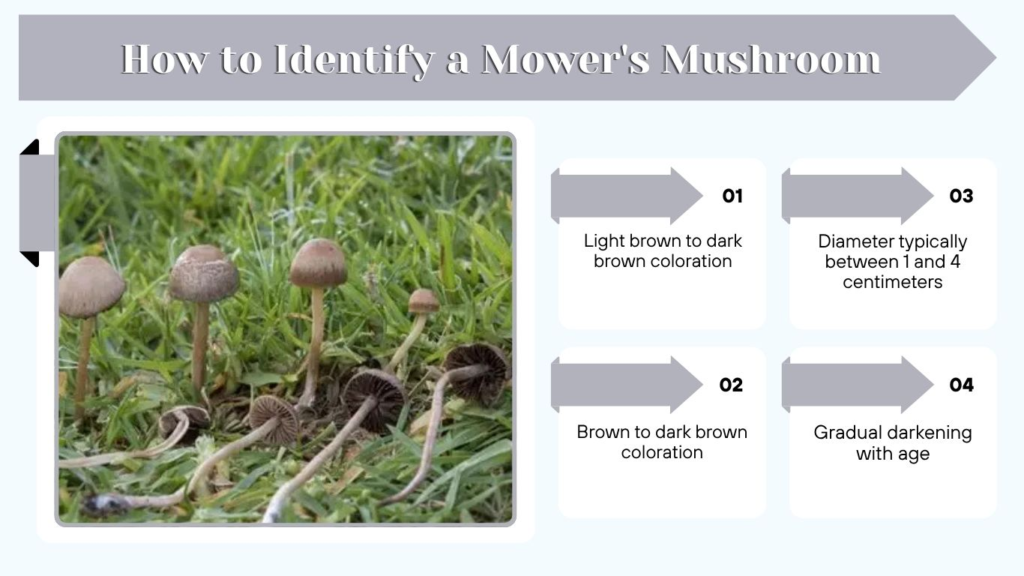 How to Identify a Mower's Mushroom

01
Light brown to dark brown coloration

02
Brown to dark brown coloration

03
Diameter typically between 1 and 4 centimeters

04
Gradual darkening with age